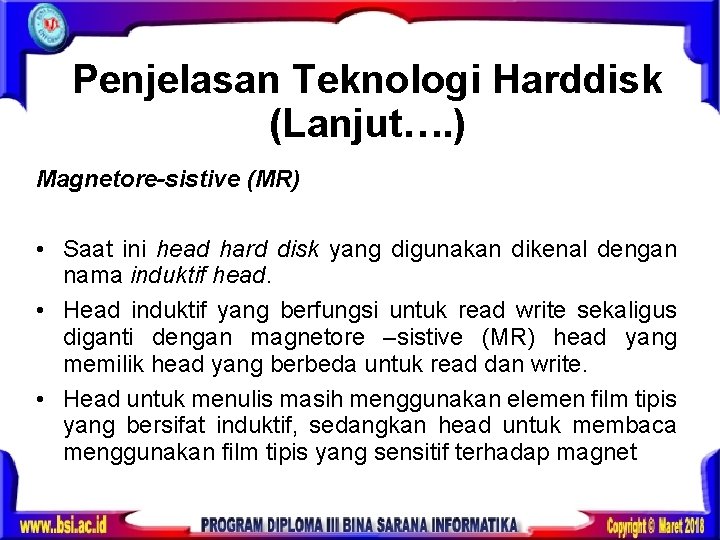 Penjelasan Teknologi Harddisk (Lanjut….)

Magnetore-sistive (MR)

• Saat ini head hard disk yang digunakan dikenal dengan nama induktif head.
• Head induktif yang berfungsi untuk read write sekaligus diganti dengan magnetore –sistive (MR) head yang memilik head yang berbeda untuk read dan write.
• Head untuk menulis masih menggunakan elemen film tipis yang bersifat induktif, sedangkan head untuk membaca menggunakan film tipis yang sensitif terhadap magnet

www..bsi.ac.id PROGRAM DIPLOMA III BINA SARANA INFORMATIKA Copyright © Maret 2018